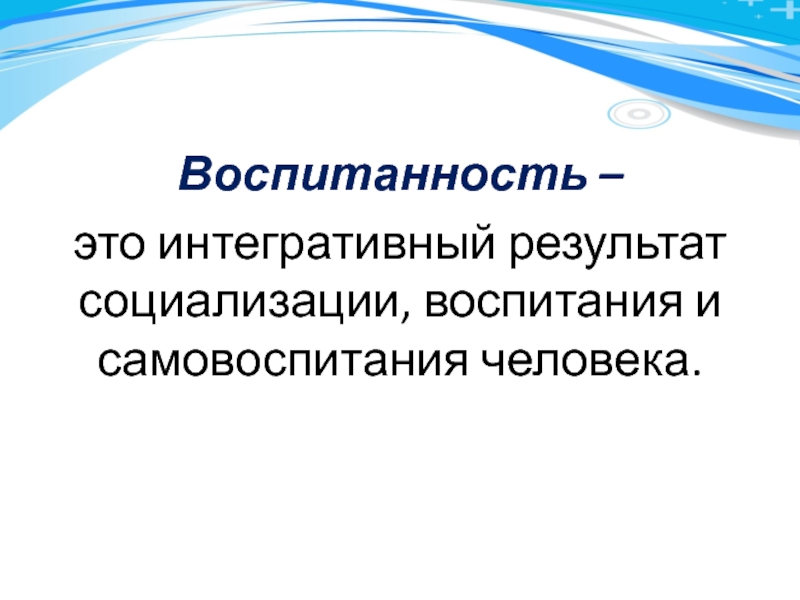 Воспитанность –

это интегративный результат социализации, воспитания и самовоспитания человека.